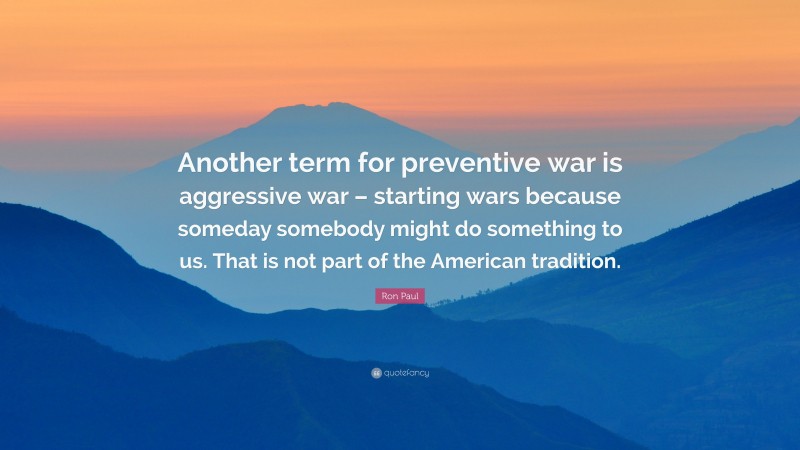 Another term for preventive war is aggressive war – starting wars because someday somebody might do something to us. That is not part of the American tradition.

Ron Paul

quotefancy